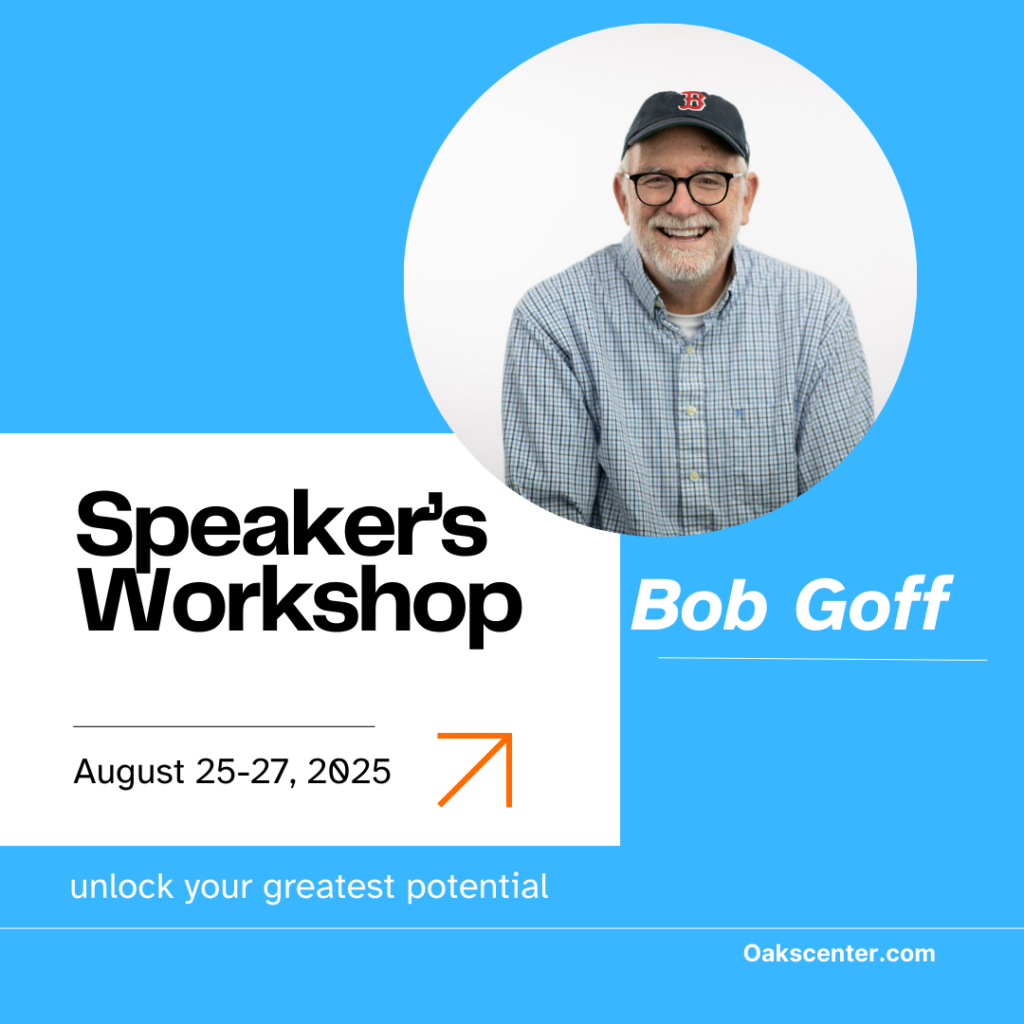 Speaker's Workshop

Bob Goff

August 25-27, 2025

unlock your greatest potential

Oakscenter.com